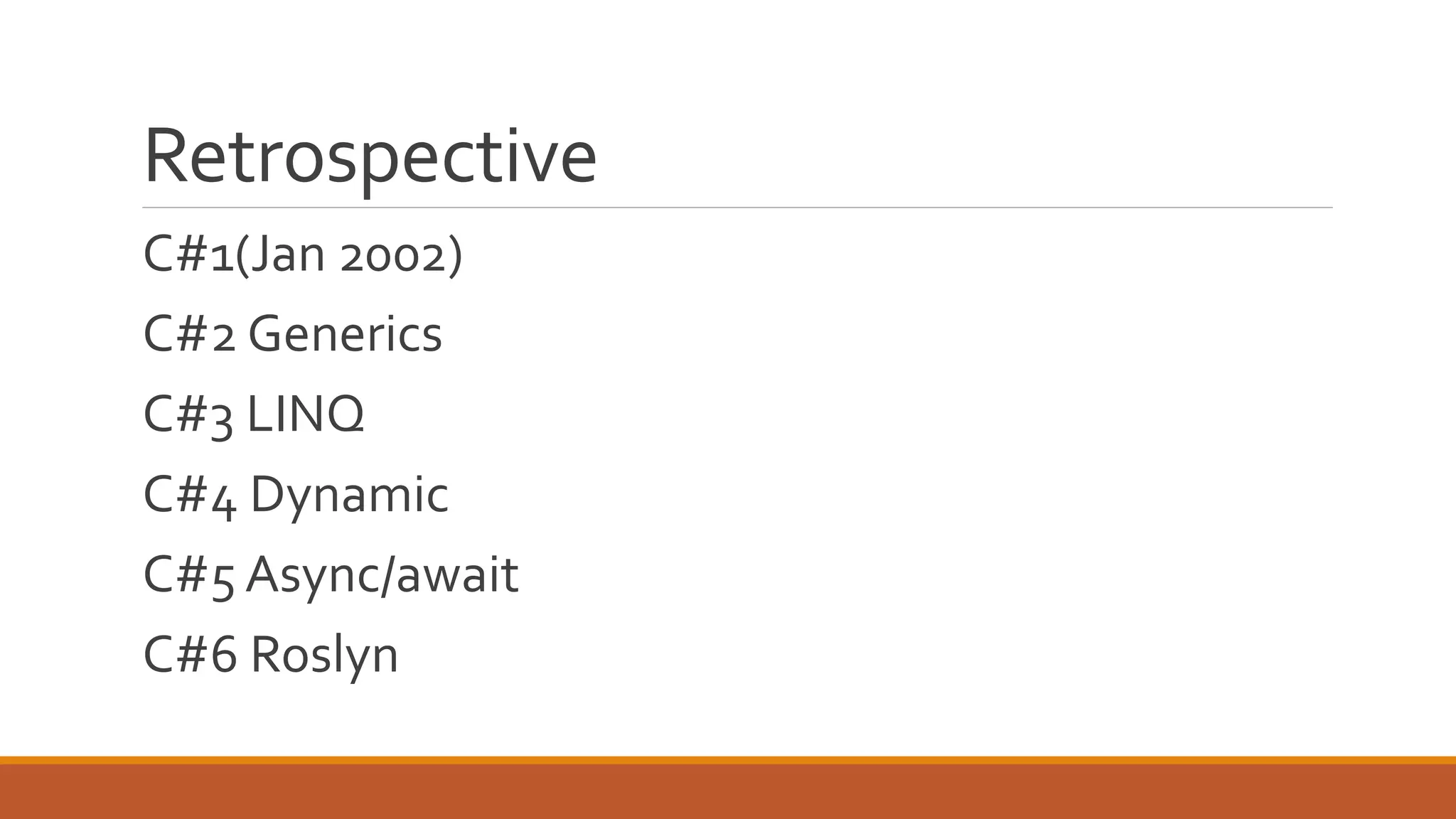 Retrospective

C#1(Jan 2002)

C#2 Generics

C#3 LINQ

C#4 Dynamic

C#5 Async/await

C#6 Roslyn